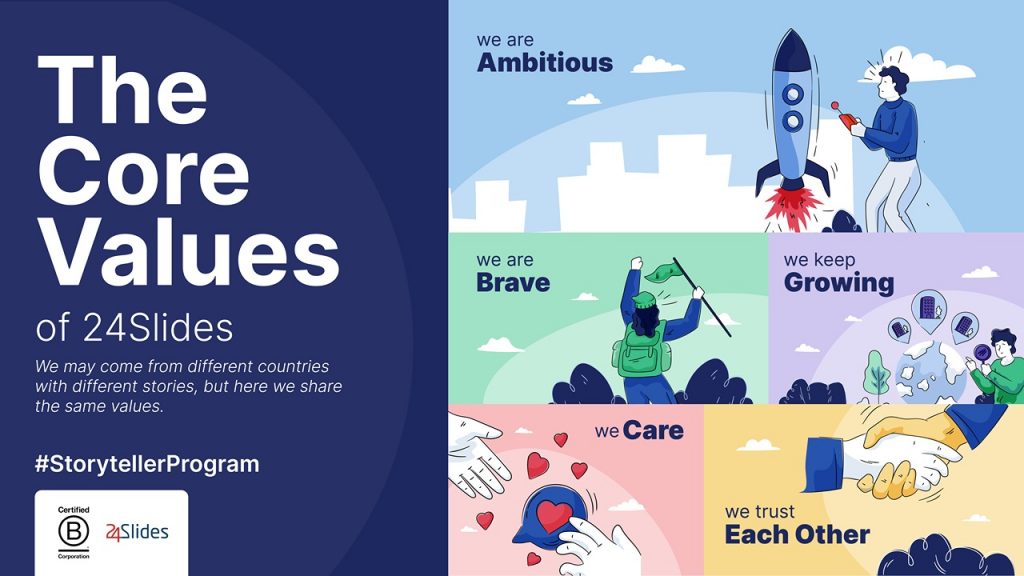 The Core Values

of 24Slides

We may come from different countries with different stories, but here we share the same values.

#StorytellerProgram

Certified B Corporation

24Slides

we are Ambitious

we are Brave

we keep Growing

we Care

we trust Each Other